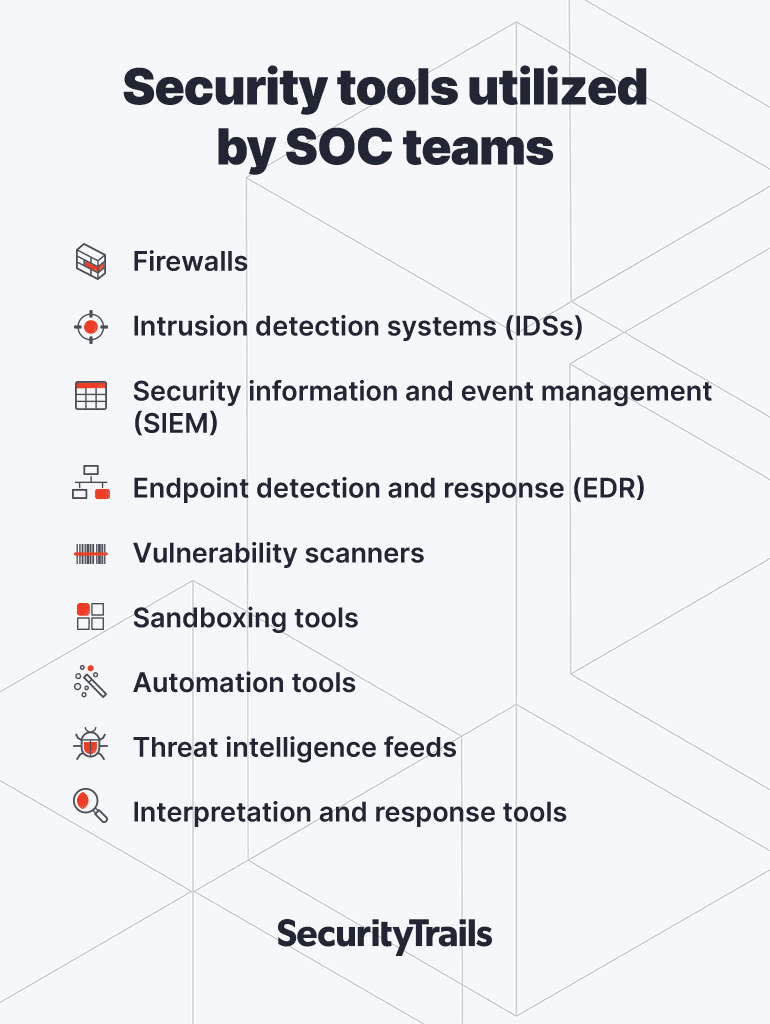 Security tools utilized by SOC teams

Firewalls

Intrusion detection systems (IDSs)

Security information and event management (SIEM)

Endpoint detection and response (EDR)

Vulnerability scanners

Sandboxing tools

Automation tools

Threat intelligence feeds

Interpretation and response tools

SecurityTrails